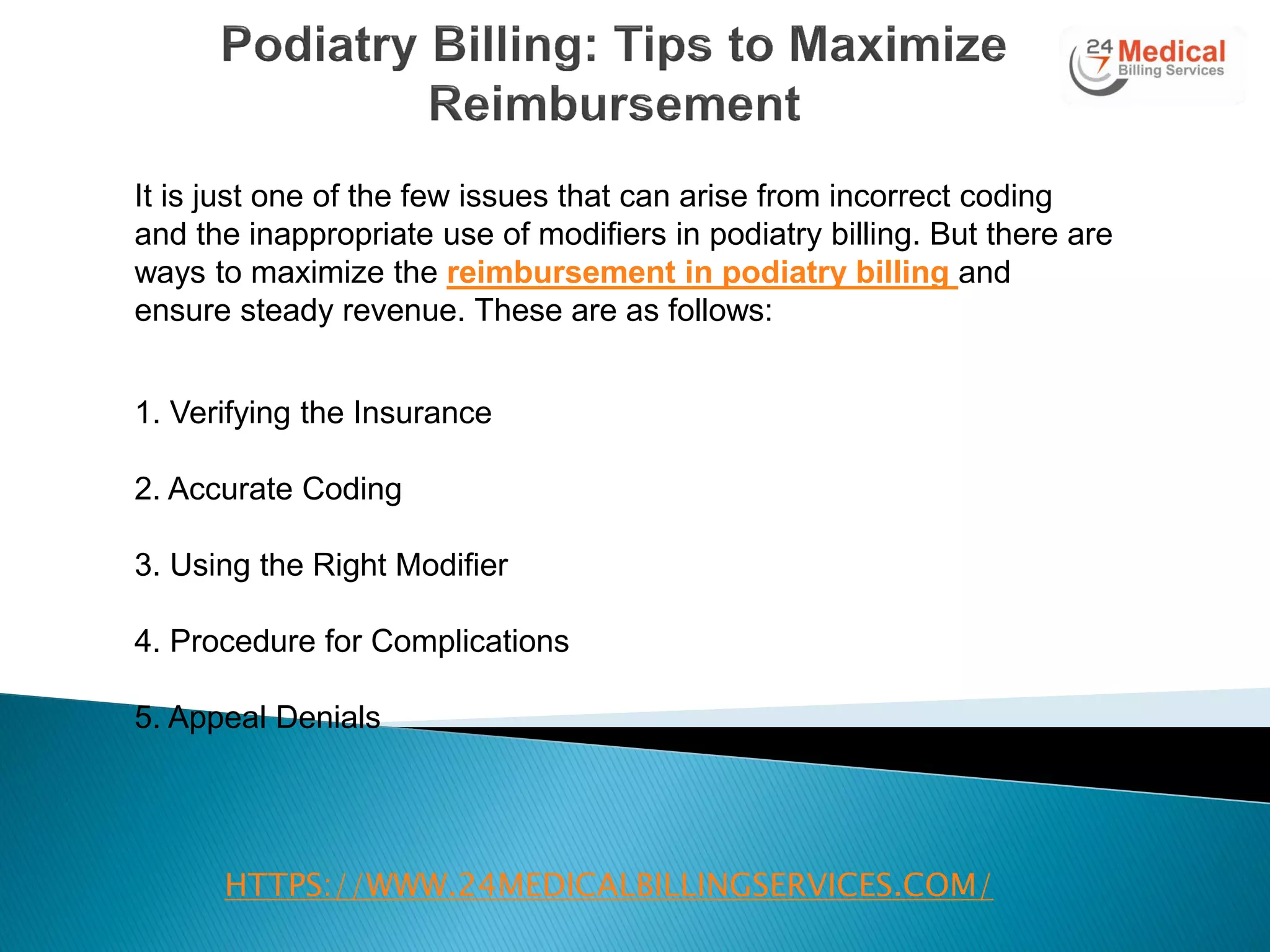 Podiatry Billing: Tips to Maximize Reimbursement

24 7 Medical Billing Services

It is just one of the few issues that can arise from incorrect coding and the inappropriate use of modifiers in podiatry billing. But there are ways to maximize the reimbursement in podiatry billing and ensure steady revenue. These are as follows:

1. Verifying the Insurance

2. Accurate Coding

3. Using the Right Modifier

4. Procedure for Complications

5. Appeal Denials

HTTPS://WWW.24MEDICALBILLINGSERVICES.COM/